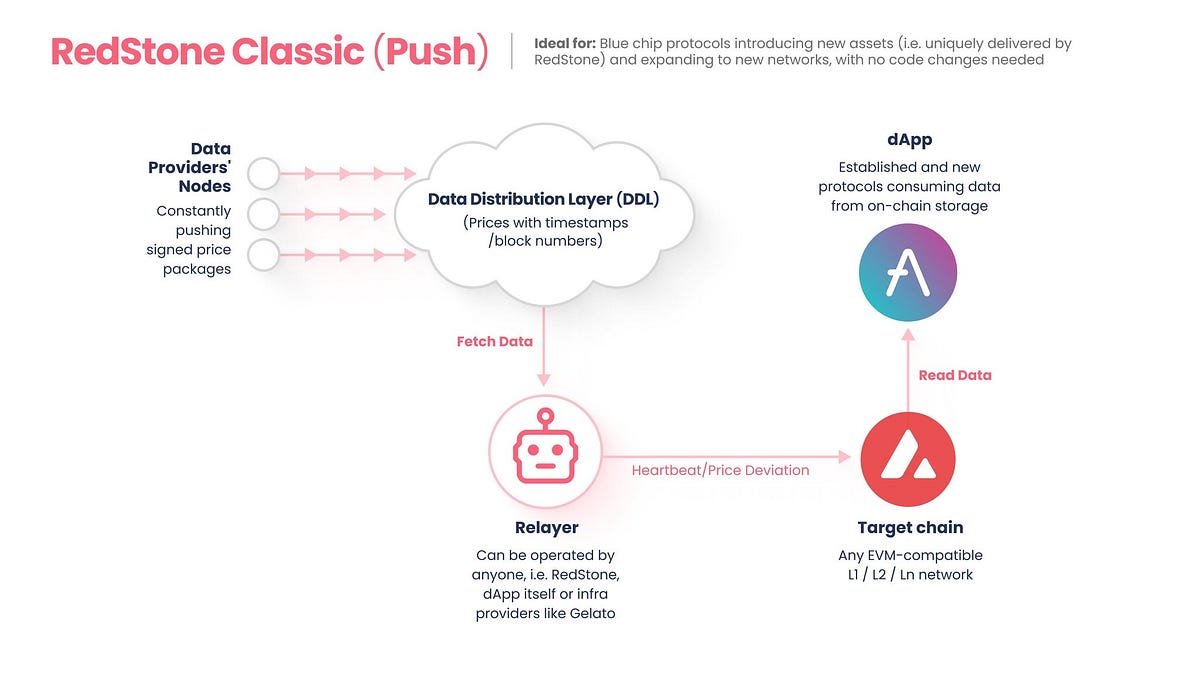 RedStone Classic (Push)

Ideal for: Blue chip protocols introducing new assets (i.e. uniquely delivered by RedStone) and expanding to new networks, with no code changes needed

Data Providers' Nodes

Constantly pushing signed price packages

Data Distribution Layer (DDL)

(Prices with timestamps /block numbers)

dApp

Established and new protocols consuming data from on-chain storage

Fetch Data

Read Data

Heartbeat/Price Deviation

Relayer

Can be operated by anyone, i.e. RedStone, dApp itself or infra providers like Gelato

Target chain

Any EVM-compatible L1 / L2 / Ln network